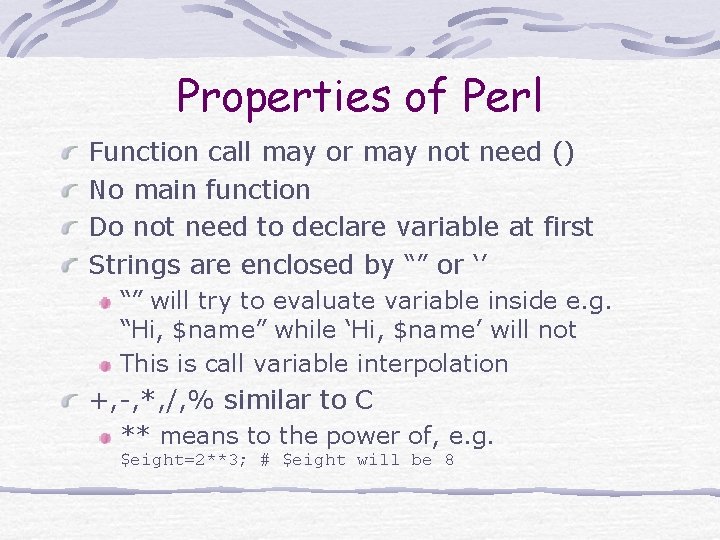 Properties of Perl

Function call may or may not need ()

No main function

Do not need to declare variable at first

Strings are enclosed by “” or ‘’

“” will try to evaluate variable inside e.g. “Hi, \$name” while ‘Hi, \$name’ will not

This is call variable interpolation

+,-,*,/,% similar to C

** means to the power of, e.g. \$eight=2**3; # \$eight will be 8